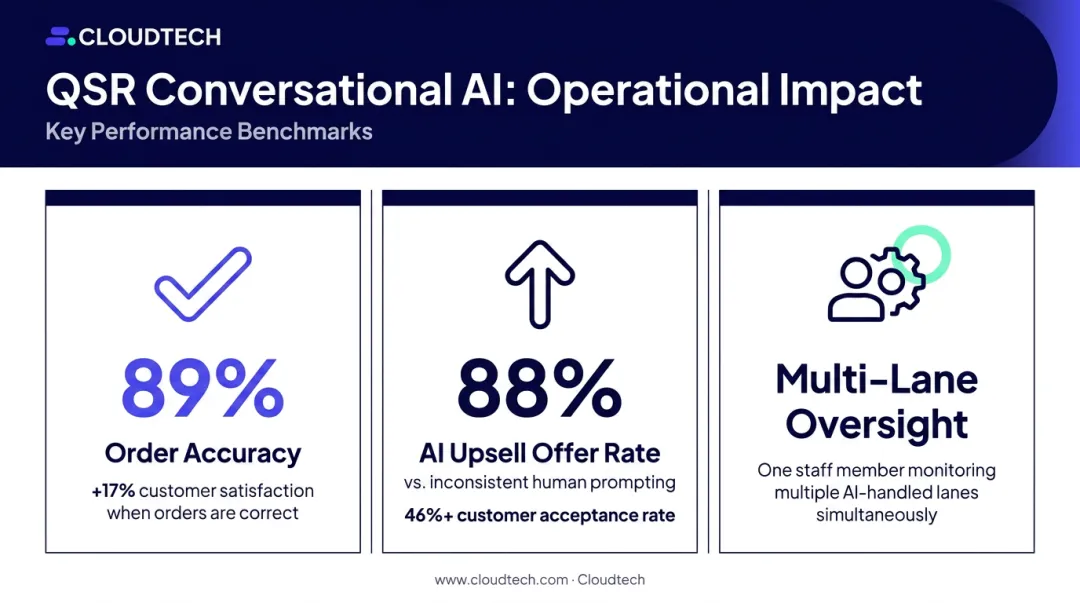 CLOUDTECH

QSR Conversational AI: Operational Impact

Key Performance Benchmarks

89%

Order Accuracy

+17% customer satisfaction when orders are correct

88%

AI Upsell Offer Rate

vs. inconsistent human prompting

46%+ customer acceptance rate

Multi-Lane Oversight

One staff member monitoring multiple AI-handled lanes simultaneously

www.cloudtech.com · Cloudtech